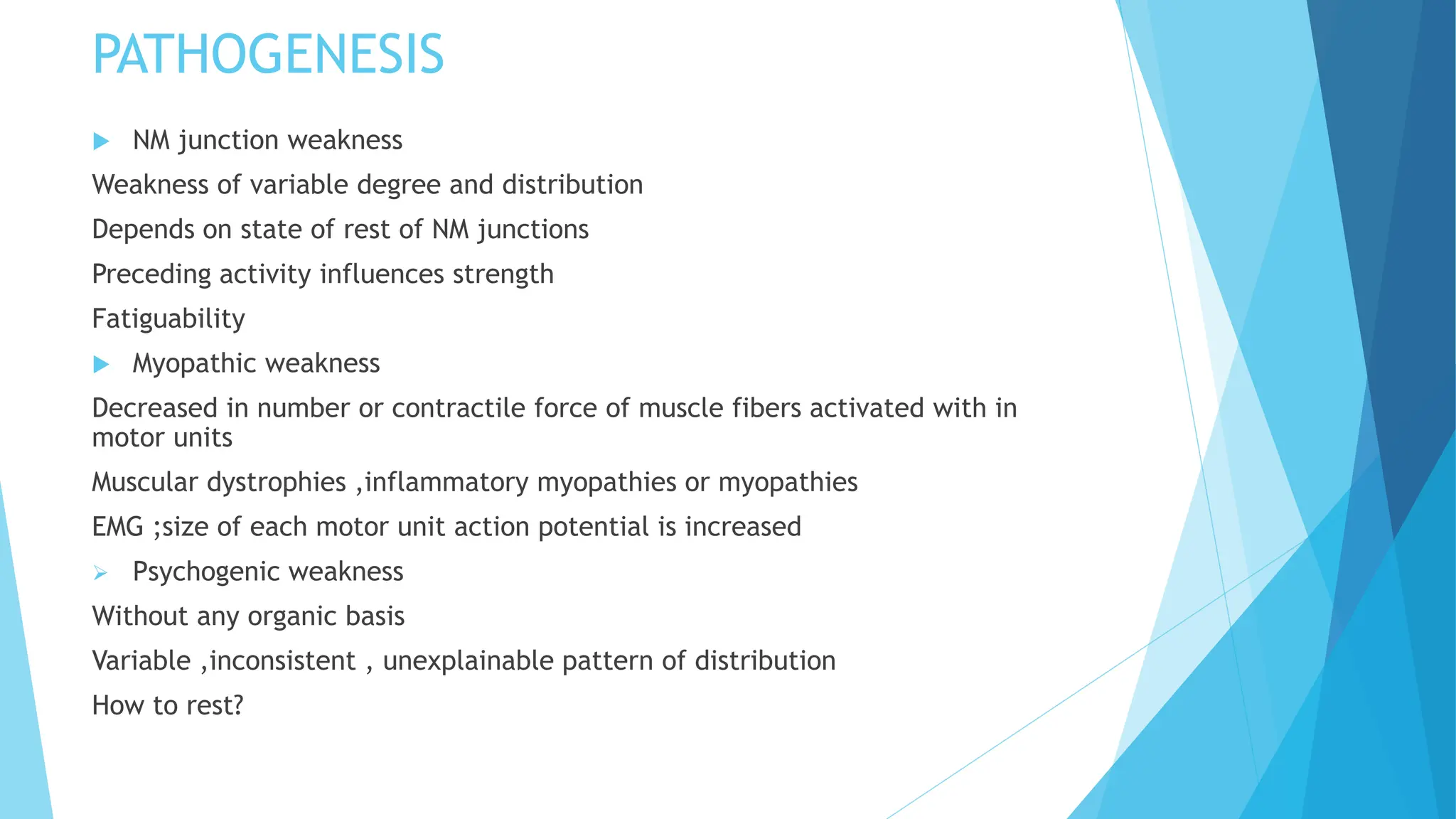 PATHOGENESIS

NM junction weakness

Weakness of variable degree and distribution

Depends on state of rest of NM junctions

Preceding activity influences strength

Fatiguability

Myopathic weakness

Decreased in number or contractile force of muscle fibers activated with in motor units

Muscular dystrophies ,inflammatory myopathies or myopathies

EMG ;size of each motor unit action potential is increased

Psychogenic weakness

Without any organic basis

Variable ,inconsistent , unexplainable pattern of distribution

How to rest?